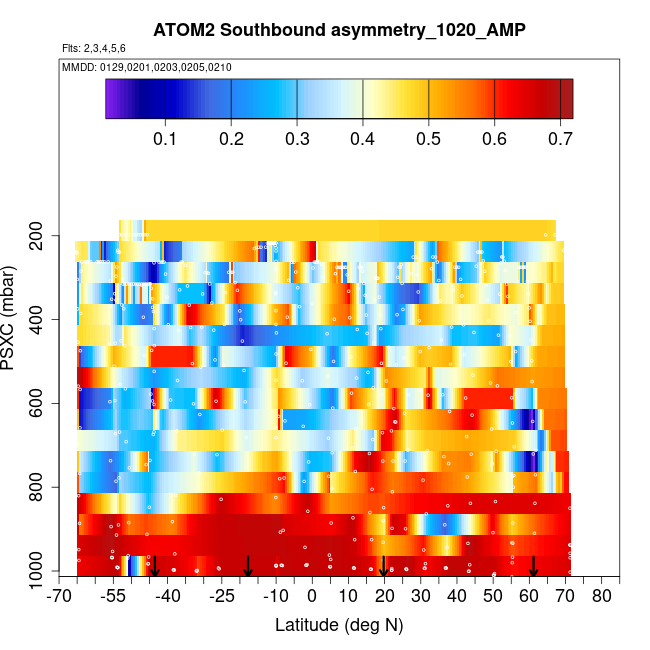 ATOM2 Southbound asymmetry_1020_AMP

Flts: 2,3,4,5,6

MMDD: 0129,0201,0203,0205,0210

0.1 0.2 0.3 0.4 0.5 0.6 0.7

PSXC (mbar)

200
400
600
800
1000

-70 -55 -40 -25 -10 0 10 20 30 40 50 60 70 80

Latitude (deg N)